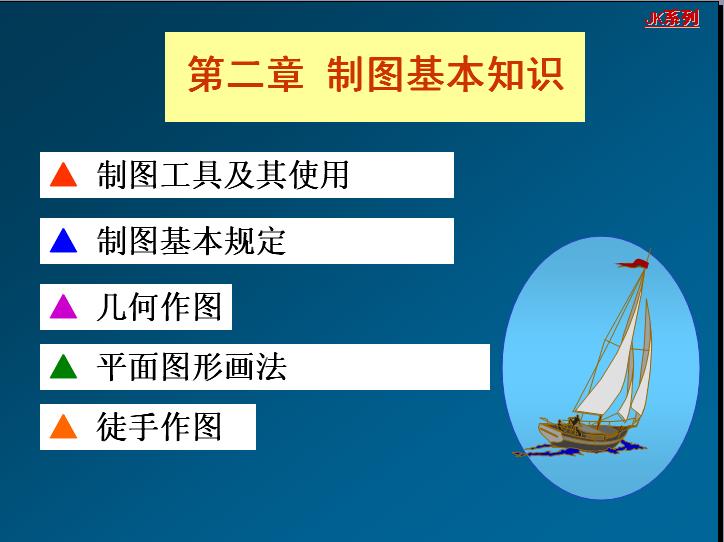 JK系列

第二章 制图基本知识

▲ 制图工具及其使用

▲ 制图基本规定

▲ 几何作图

▲ 平面图形画法

▲ 徒手作图